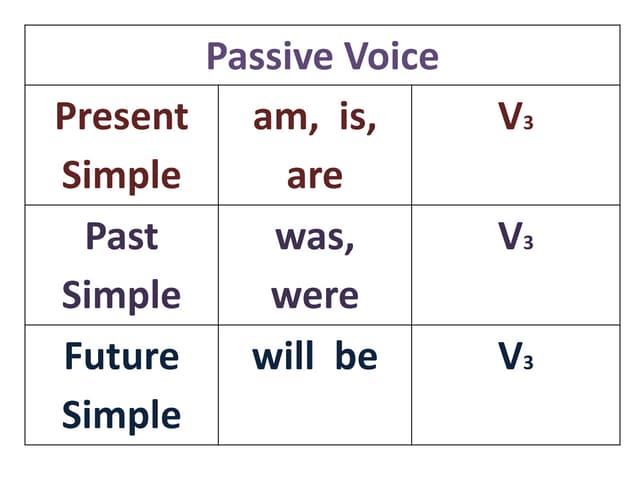 | Passive Voice | | |
|---|---|---|
| Present Simple | am, is, are | $V_3$ |
| Past Simple | was, were | $V_3$ |
| Future Simple | will be | $V_3$ |